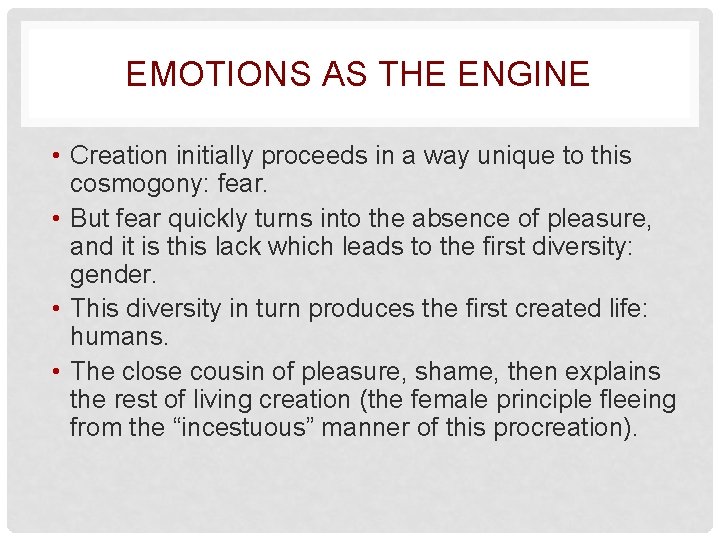 EMOTIONS AS THE ENGINE

• Creation initially proceeds in a way unique to this cosmogony: fear.
• But fear quickly turns into the absence of pleasure, and it is this lack which leads to the first diversity: gender.
• This diversity in turn produces the first created life: humans.
• The close cousin of pleasure, shame, then explains the rest of living creation (the female principle fleeing from the “incestuous” manner of this procreation).